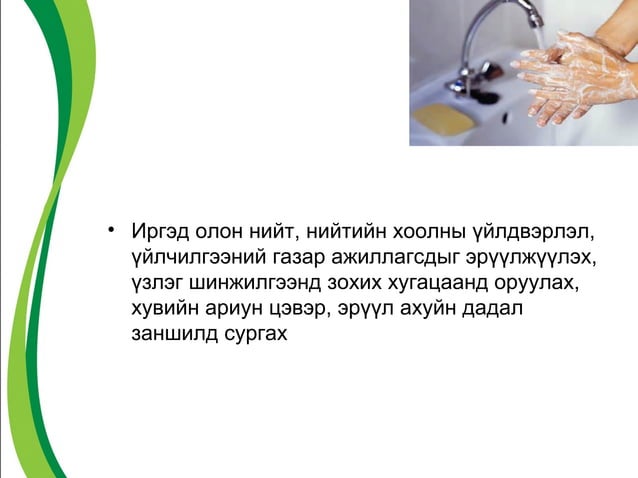 • Иргэд олон нийт, нийтийн хоолны үйлдвэрлэл, үйлчилгээний газар ажиллагсдыг эрүүлжүүлэх, үзлэг шинжилгээнд зохих хугацаанд оруулах, хувийн ариун цэвэр, эрүүл ахуйн дадал заншилд сургах